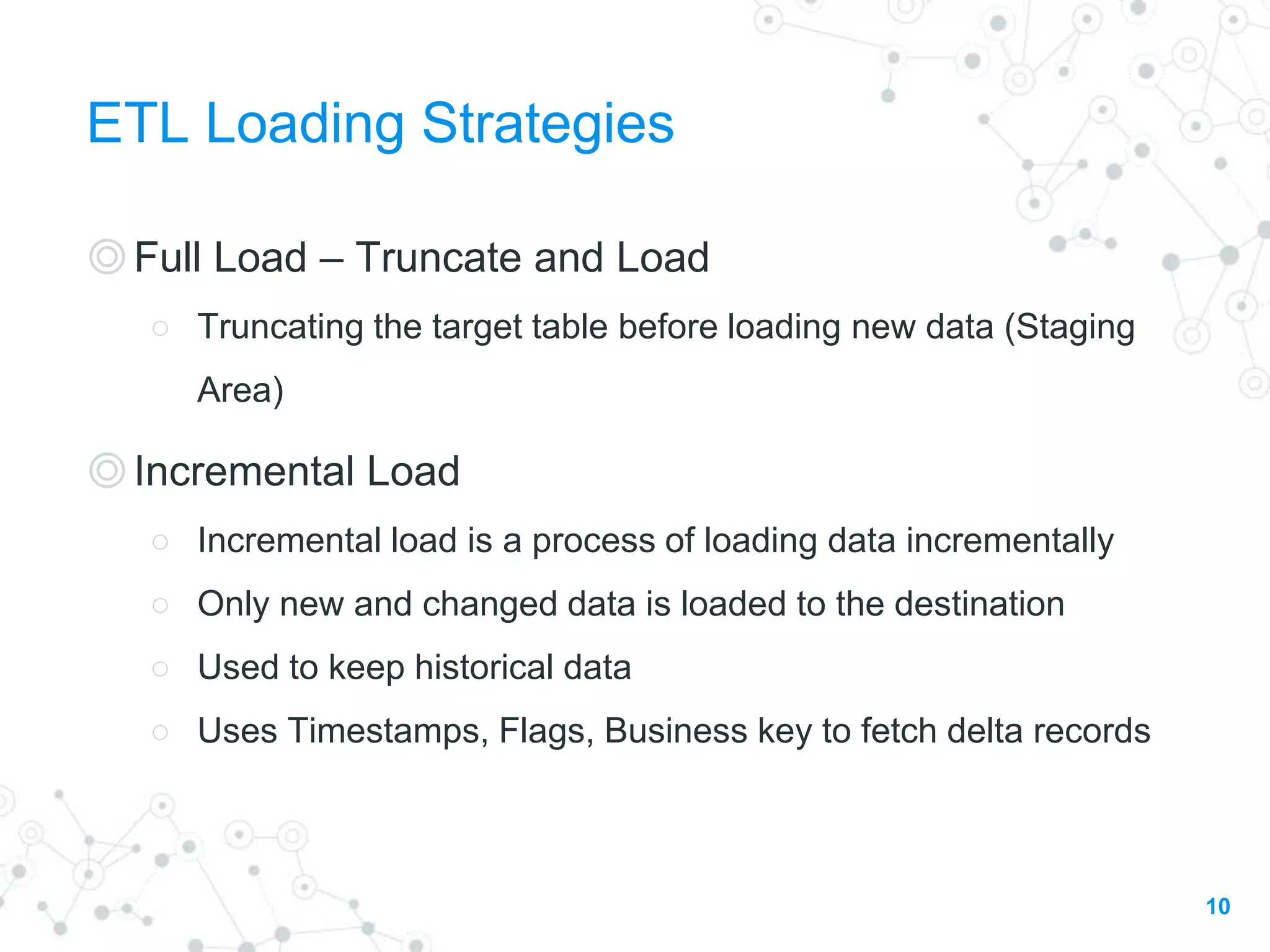 ETL Loading Strategies

◎ Full Load – Truncate and Load

○ Truncating the target table before loading new data (Staging Area)

◎ Incremental Load

○ Incremental load is a process of loading data incrementally

○ Only new and changed data is loaded to the destination

○ Used to keep historical data

○ Uses Timestamps, Flags, Business key to fetch delta records

10